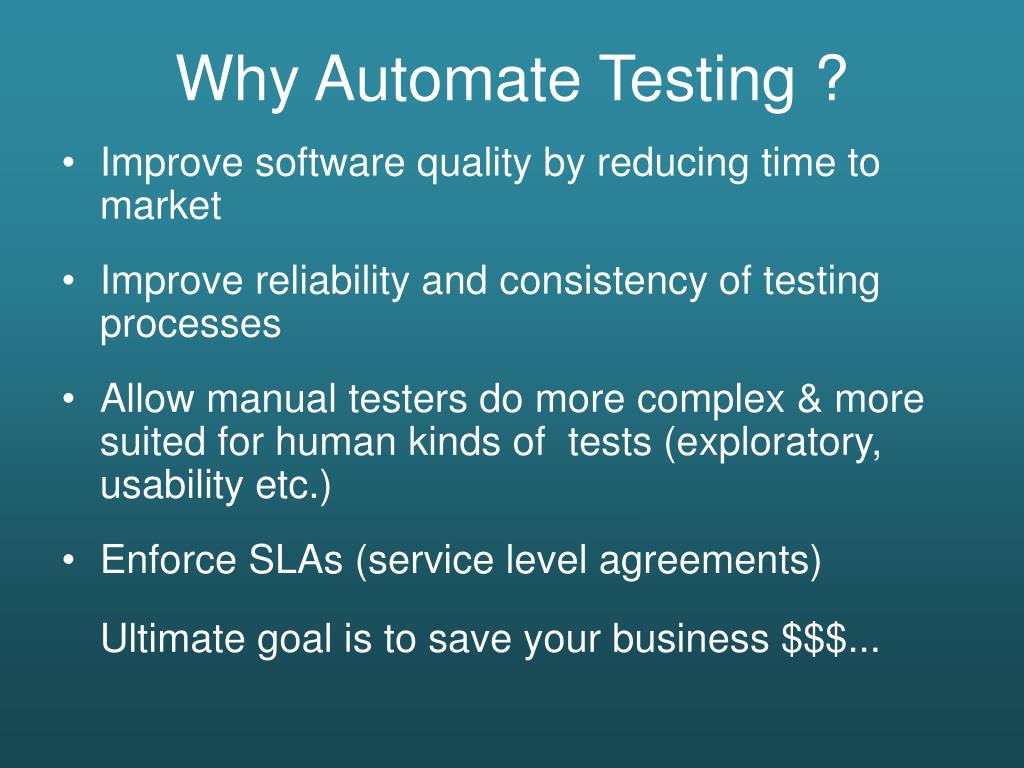 Why Automate Testing ?

• Improve software quality by reducing time to market

• Improve reliability and consistency of testing processes

• Allow manual testers do more complex & more suited for human kinds of tests (exploratory, usability etc.)

• Enforce SLAs (service level agreements)

Ultimate goal is to save your business \$\$\$...